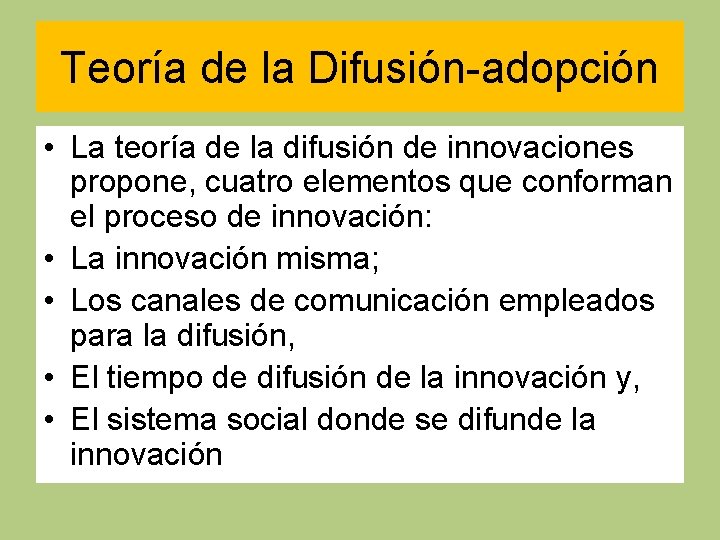 Teoría de la Difusión-adopción

• La teoría de la difusión de innovaciones propone, cuatro elementos que conforman el proceso de innovación:
• La innovación misma;
• Los canales de comunicación empleados para la difusión,
• El tiempo de difusión de la innovación y,
• El sistema social donde se difunde la innovación